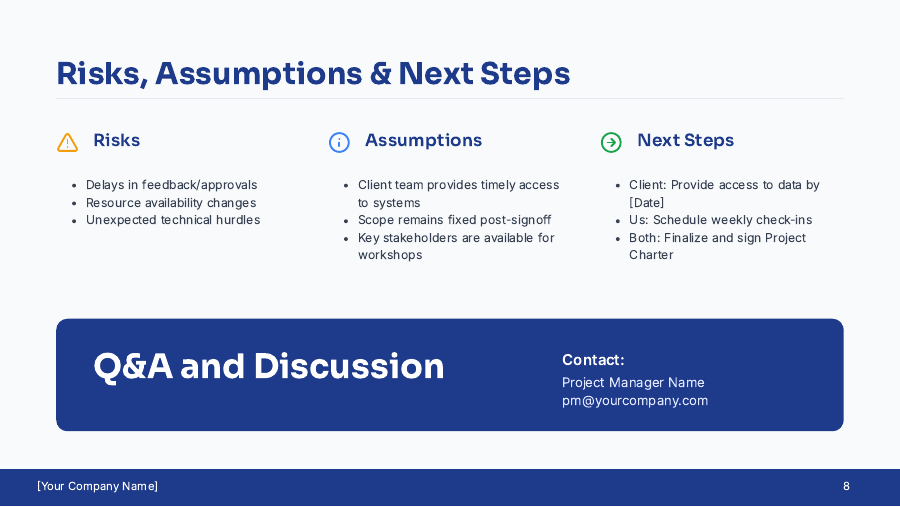 Risks, Assumptions & Next Steps

Risks

- Delays in feedback/approvals
- Resource availability changes
- Unexpected technical hurdles

Assumptions

- Client team provides timely access to systems
- Scope remains fixed post-signoff
- Key stakeholders are available for workshops

Next Steps

- Client: Provide access to data by [Date]
- Us: Schedule weekly check-ins
- Both: Finalize and sign Project Charter

Q&A and Discussion

Contact:
Project Manager Name
pm@yourcompany.com

[Your Company Name]

8